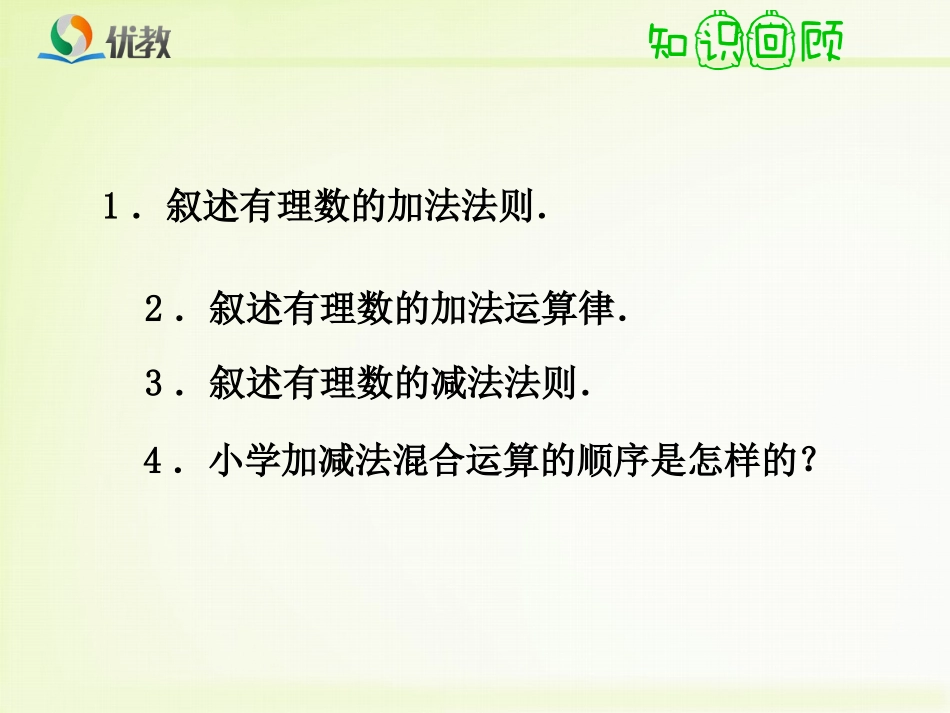 优教

知识回顾

1．叙述有理数的加法法则.

2．叙述有理数的加法运算律.

3．叙述有理数的减法法则.

4．小学加减法混合运算的顺序是怎样的？